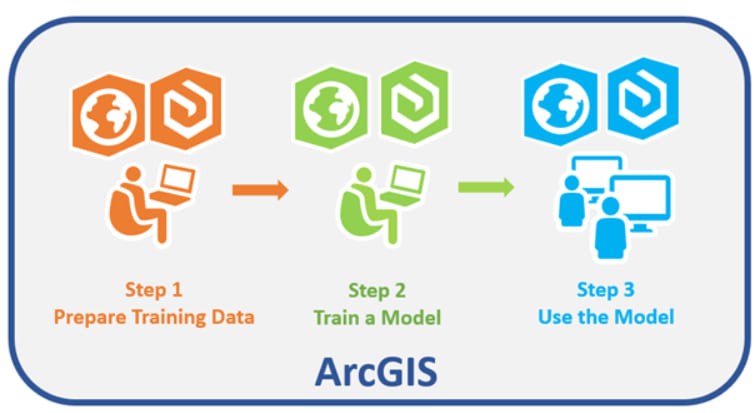 Step 1
Prepare Training Data

Step 2
Train a Model

Step 3
Use the Model

ArcGIS